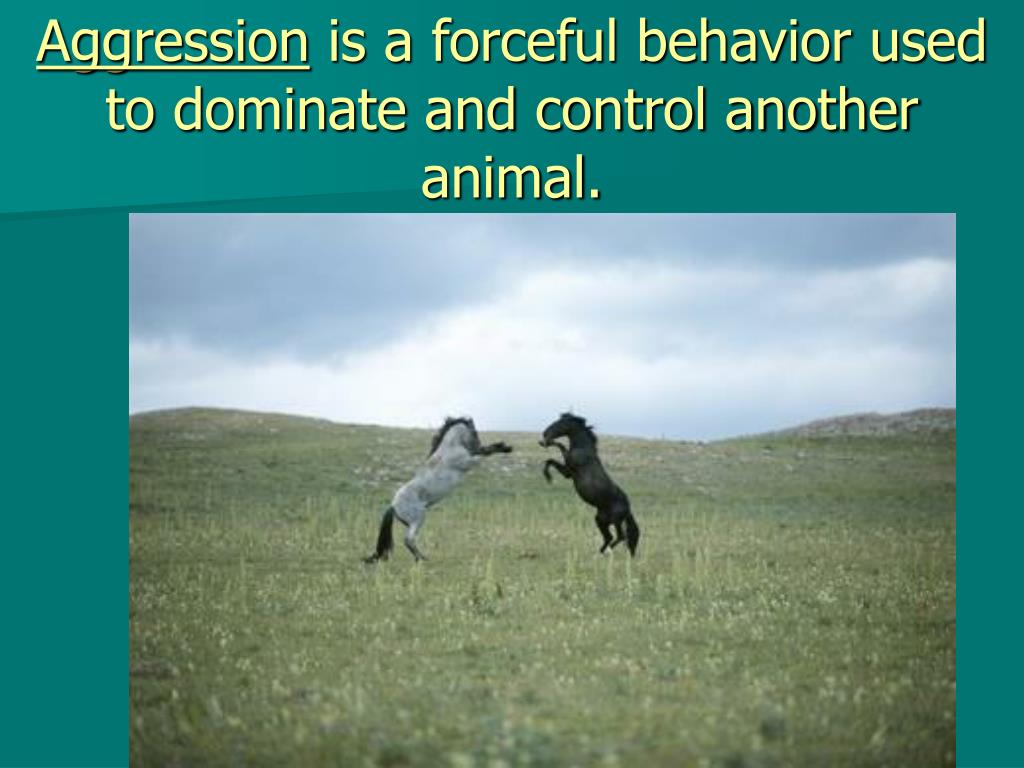 Aggression is a forceful behavior used to dominate and control another animal.